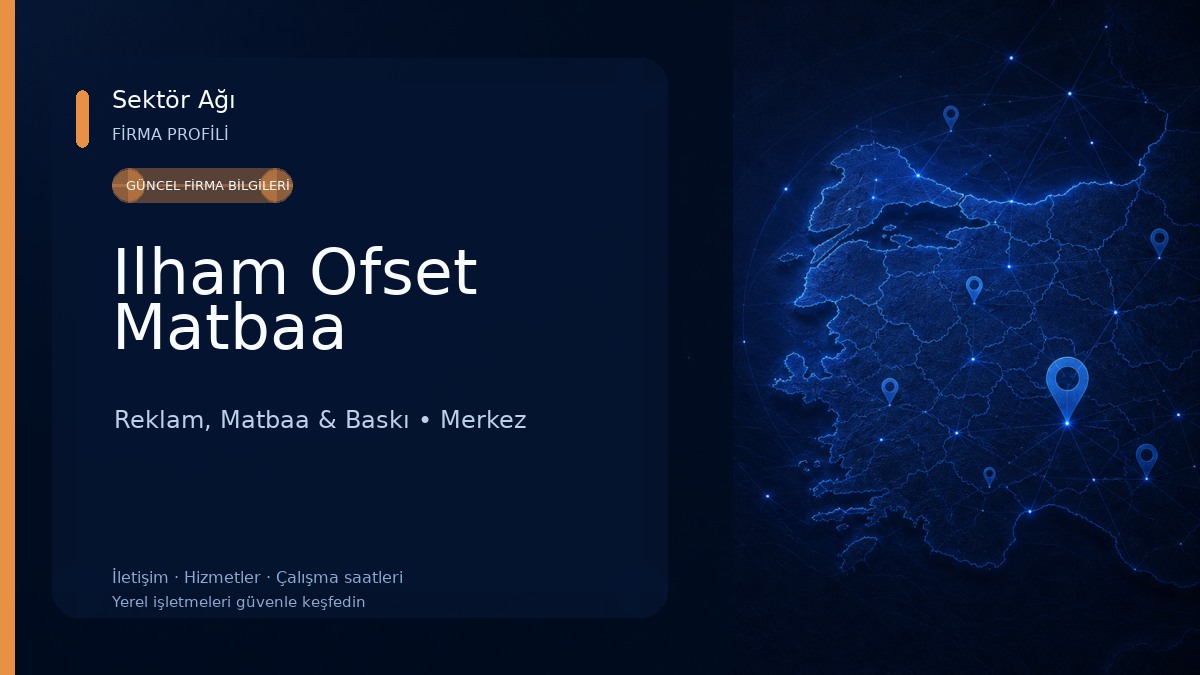 Sektör Ağı
FİRMA PROFİLİ

GÜNCEL FİRMA BİLGİLERİ

Ilham Ofset Matbaa

Reklam, Matbaa & Baskı • Merkez

İletişim · Hizmetler · Çalışma saatleri
Yerel işletmeleri güvenle keşfedin